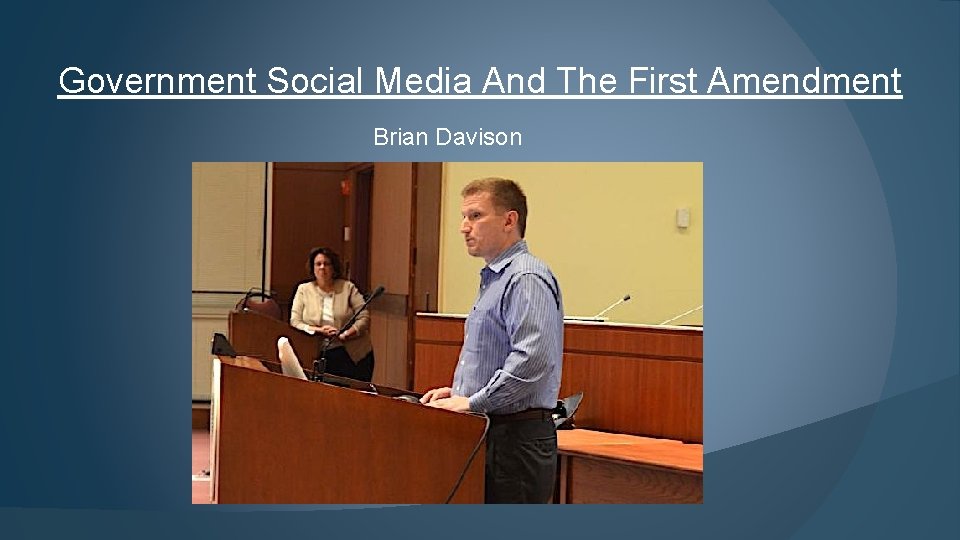 Government Social Media And The First Amendment

Brian Davison